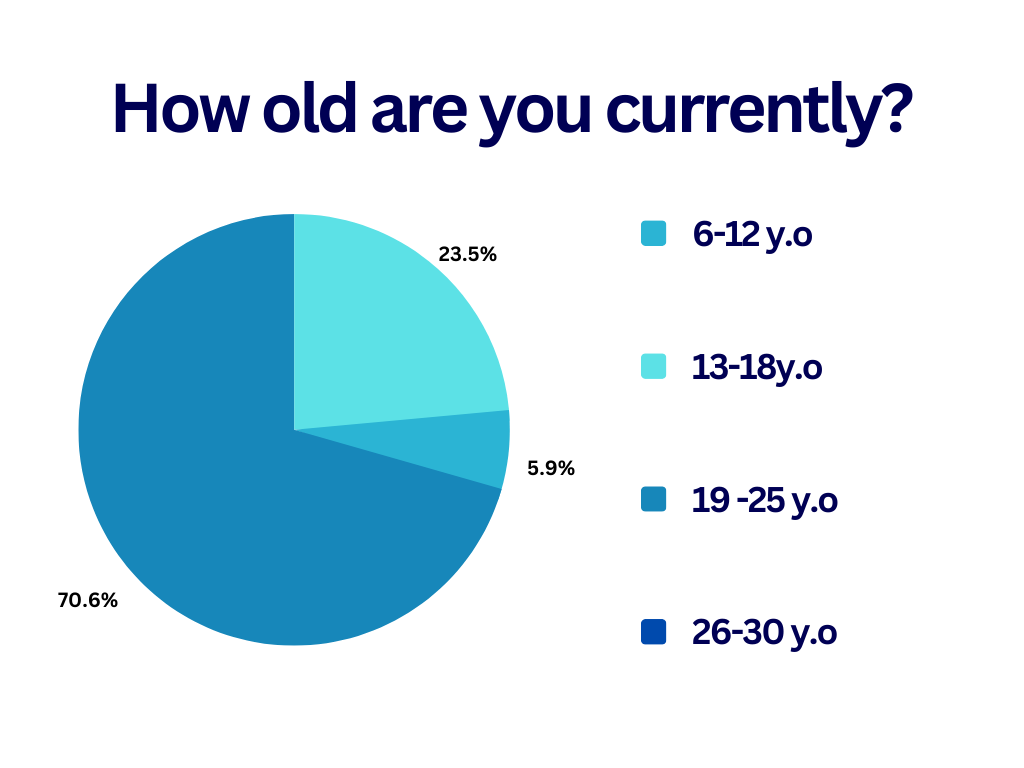 How old are you currently?

23.5%

5.9%

70.6%

6-12 y.o

13-18y.o

19 -25 y.o

26-30 y.o